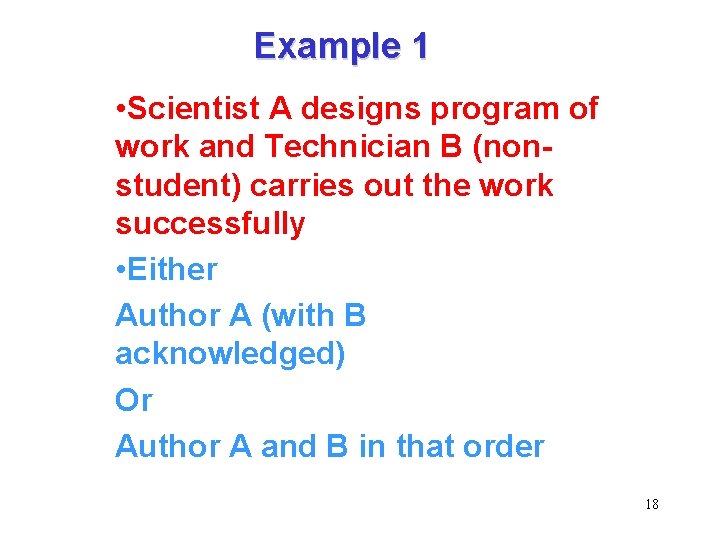 Example 1

•Scientist A designs program of work and Technician B (non-student) carries out the work successfully

•Either

Author A (with B acknowledged)

Or

Author A and B in that order

18